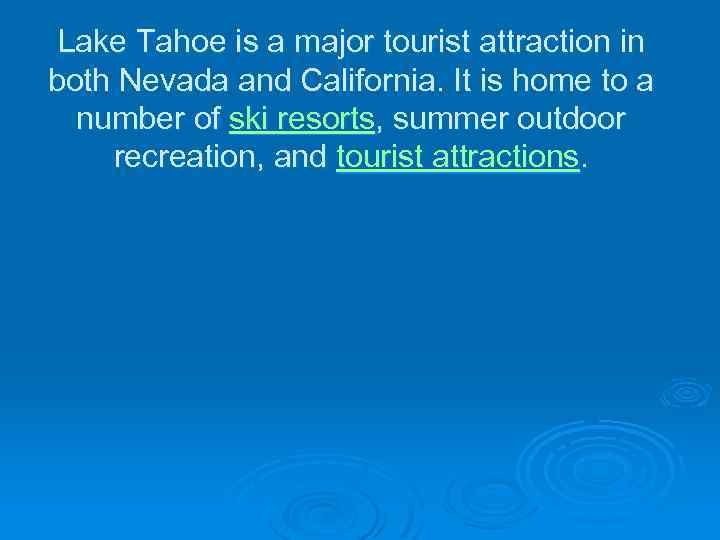 Lake Tahoe is a major tourist attraction in both Nevada and California. It is home to a number of ski resorts, summer outdoor recreation, and tourist attractions.